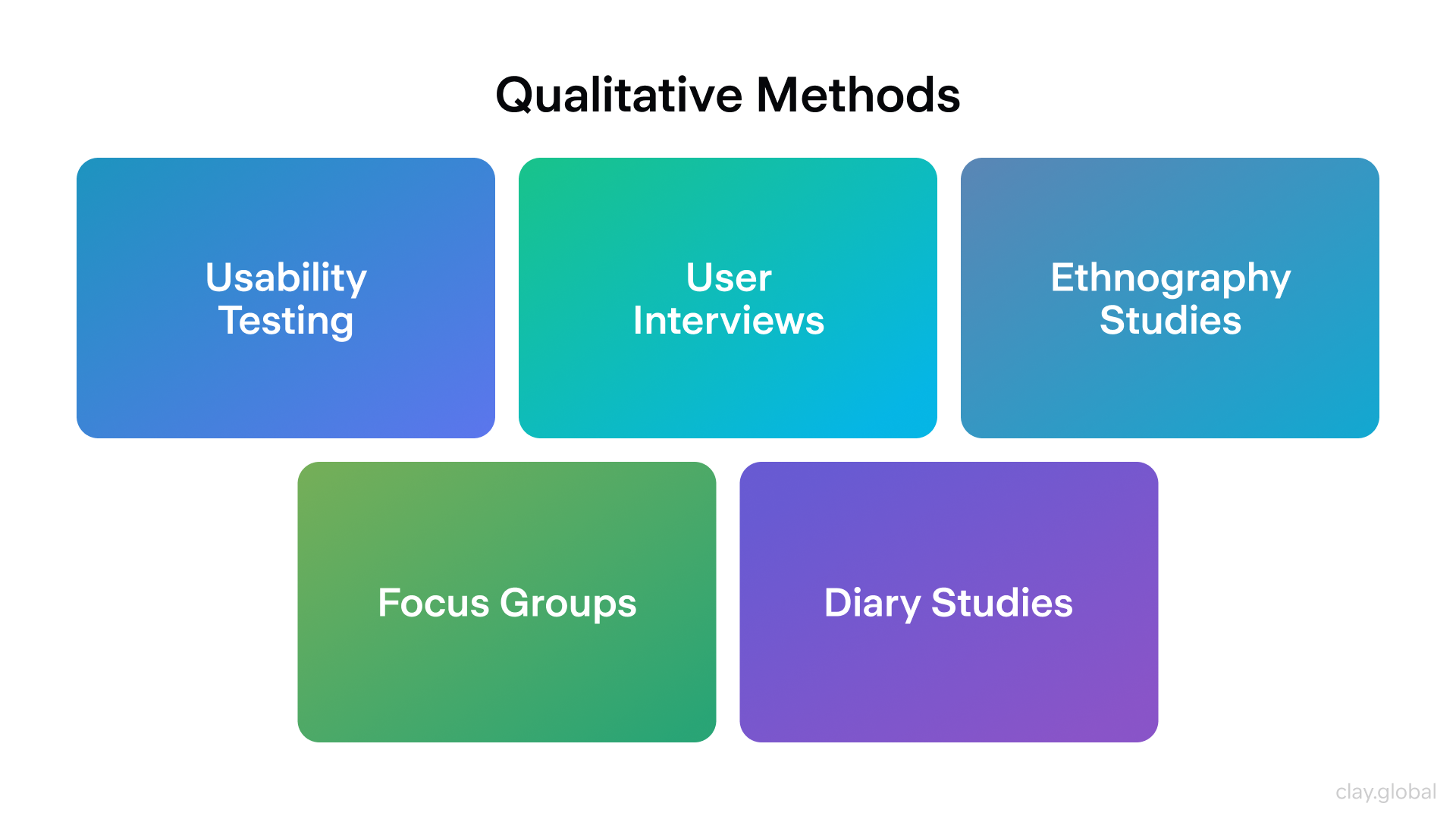 Qualitative Methods

Usability Testing

User Interviews

Ethnography Studies

Focus Groups

Diary Studies

clay.global